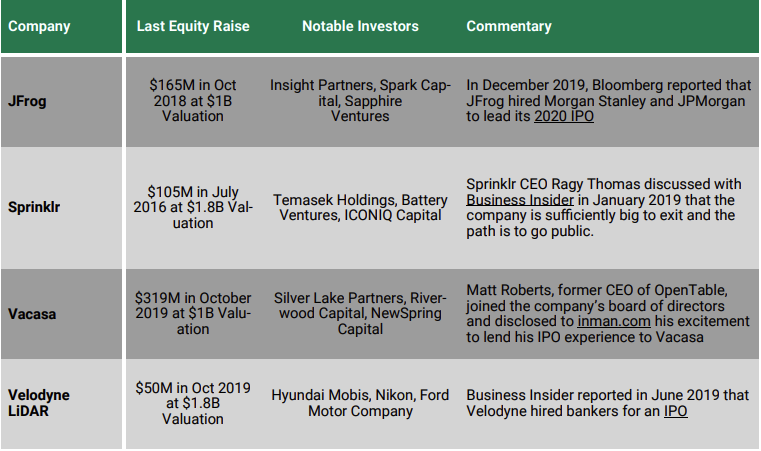 | Company | Last Equity Raise | Notable Investors | Commentary |
|---|---|---|---|
| JFrog | \$165M in Oct 2018 at \$1B Valuation | Insight Partners, Spark Capital, Sapphire Ventures | In December 2019, Bloomberg reported that JFrog hired Morgan Stanley and JPMorgan to lead its 2020 IPO |
| Sprinklr | \$105M in July 2016 at \$1.8B Valuation | Temasek Holdings, Battery Ventures, ICONIQ Capital | Sprinklr CEO Ragy Thomas discussed with Business Insider in January 2019 that the company is sufficiently big to exit and the path is to go public. |
| Vacasa | \$319M in October 2019 at \$1B Valuation | Silver Lake Partners, Riverwood Capital, NewSpring Capital | Matt Roberts, former CEO of OpenTable, joined the company's board of directors and disclosed to inman.com his excitement to lend his IPO experience to Vacasa |
| Velodyne LiDAR | \$50M in Oct 2019 at \$1.8B Valuation | Hyundai Mobis, Nikon, Ford Motor Company | Business Insider reported in June 2019 that Velodyne hired bankers for an IPO |